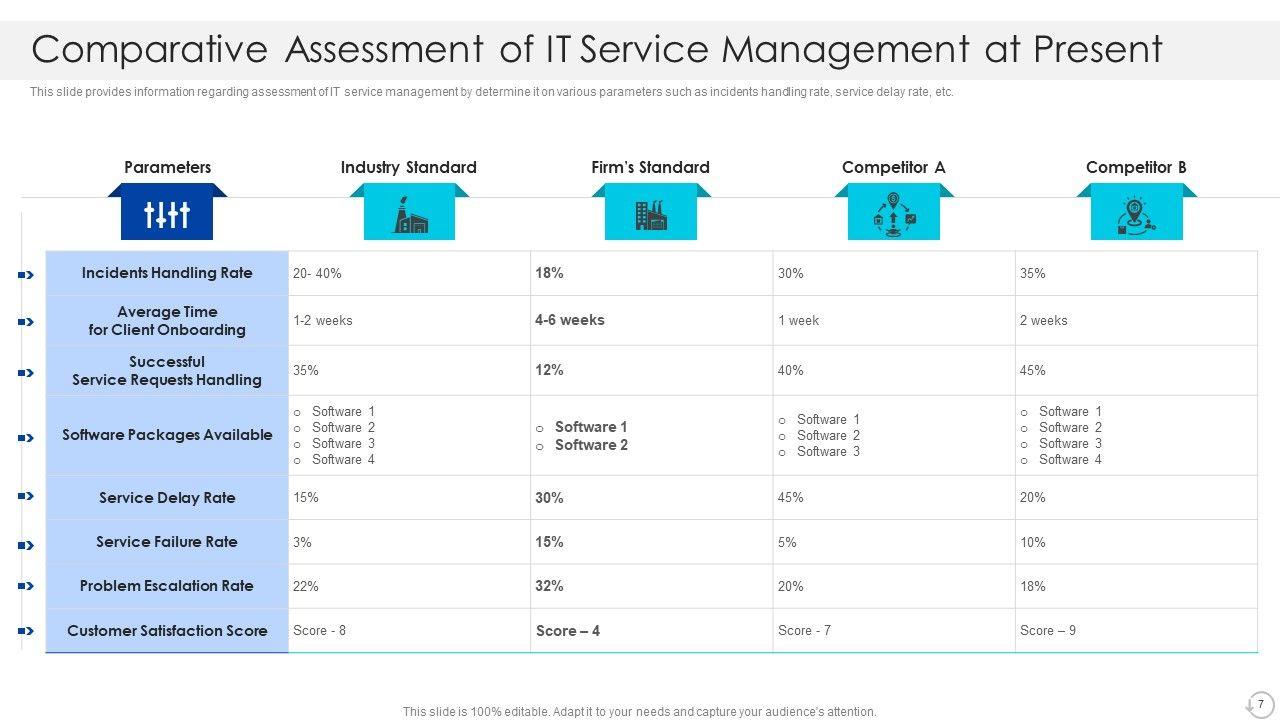 Comparative Assessment of IT Service Management at Present

This slide provides information regarding assessment of IT service management by determine it on various parameters such as incidents handling rate, service delay rate, etc.

| Parameters | Industry Standard | Firm's Standard | Competitor A | Competitor B |
|---|---|---|---|---|
| Incidents Handling Rate | 20- 40% | 18% | 30% | 35% |
| Average Time for Client Onboarding | 1-2 weeks | 4-6 weeks | 1 week | 2 weeks |
| Successful Service Requests Handling | 35% | 12% | 40% | 45% |
| Software Packages Available | o Software 1 o Software 2 o Software 3 o Software 4 | o Software 1 o Software 2 | o Software 1 o Software 2 o Software 3 | o Software 1 o Software 2 o Software 3 o Software 4 |
| Service Delay Rate | 15% | 30% | 45% | 20% |
| Service Failure Rate | 3% | 15% | 5% | 10% |
| Problem Escalation Rate | 22% | 32% | 20% | 18% |
| Customer Satisfaction Score | Score - 8 | Score – 4 | Score - 7 | Score – 9 |

This slide is 100% editable. Adapt it to your needs and capture your audience's attention.

7